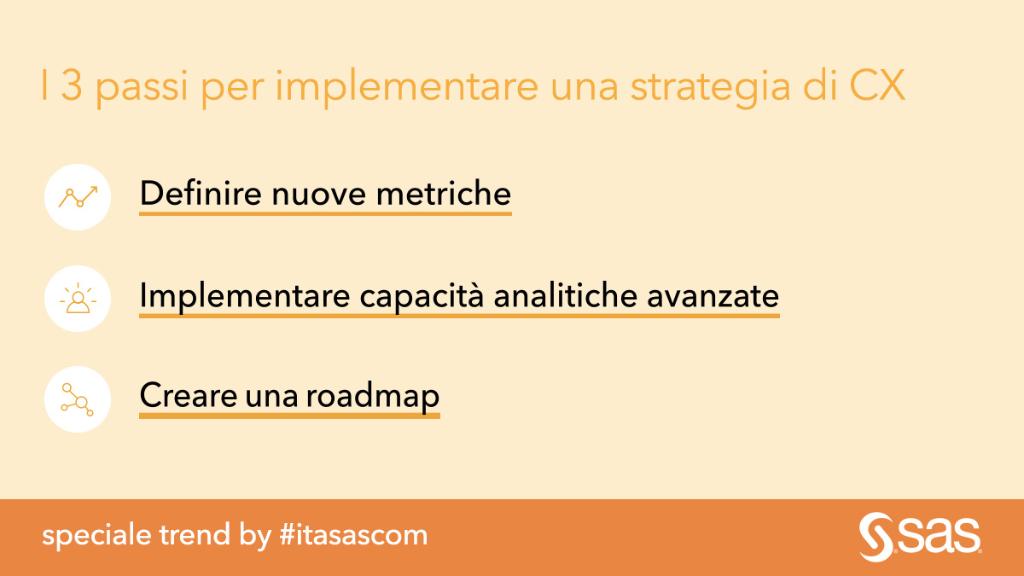 I 3 passi per implementare una strategia di CX

Definire nuove metriche

Implementare capacità analitiche avanzate

Creare una roadmap

speciale trend by #itasascom

sas